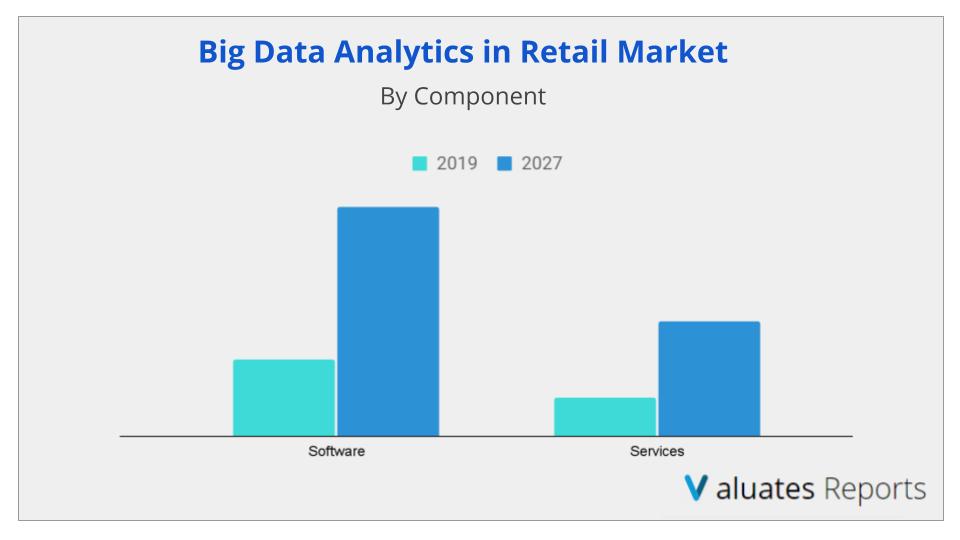 Big Data Analytics in Retail Market

By Component

2019 2027

Software

Services

Valuates Reports